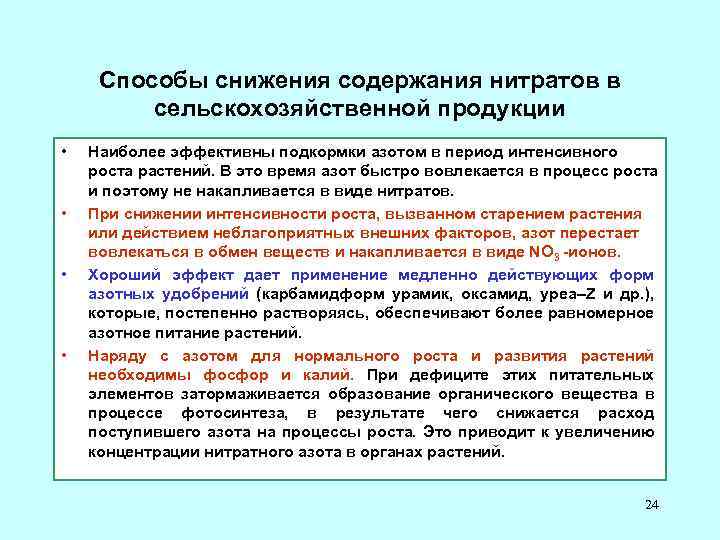 Способы снижения содержания нитратов в сельскохозяйственной продукции

• Наиболее эффективны подкормки азотом в период интенсивного роста растений. В это время азот быстро вовлекается в процесс роста и поэтому не накапливается в виде нитратов.

• При снижении интенсивности роста, вызванном старением растения или действием неблагоприятных внешних факторов, азот перестает вовлекаться в обмен веществ и накапливается в виде $NO_3$ -ионов.

• Хороший эффект дает применение медленно действующих форм азотных удобрений (карбамидформ урамик, оксамид, уреа–Z и др.), которые, постепенно растворяясь, обеспечивают более равномерное азотное питание растений.

• Наряду с азотом для нормального роста и развития растений необходимы фосфор и калий. При дефиците этих питательных элементов затормаживается образование органического вещества в процессе фотосинтеза, в результате чего снижается расход поступившего азота на процессы роста. Это приводит к увеличению концентрации нитратного азота в органах растений.

24